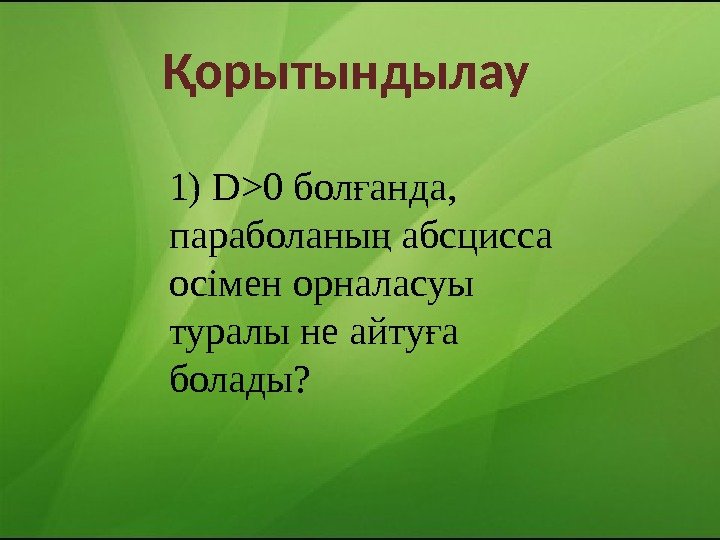 Қорытындылау

1) $D>0$ болғанда, параболаның абсцисса осімен орналасуы туралы не айтуға болады?